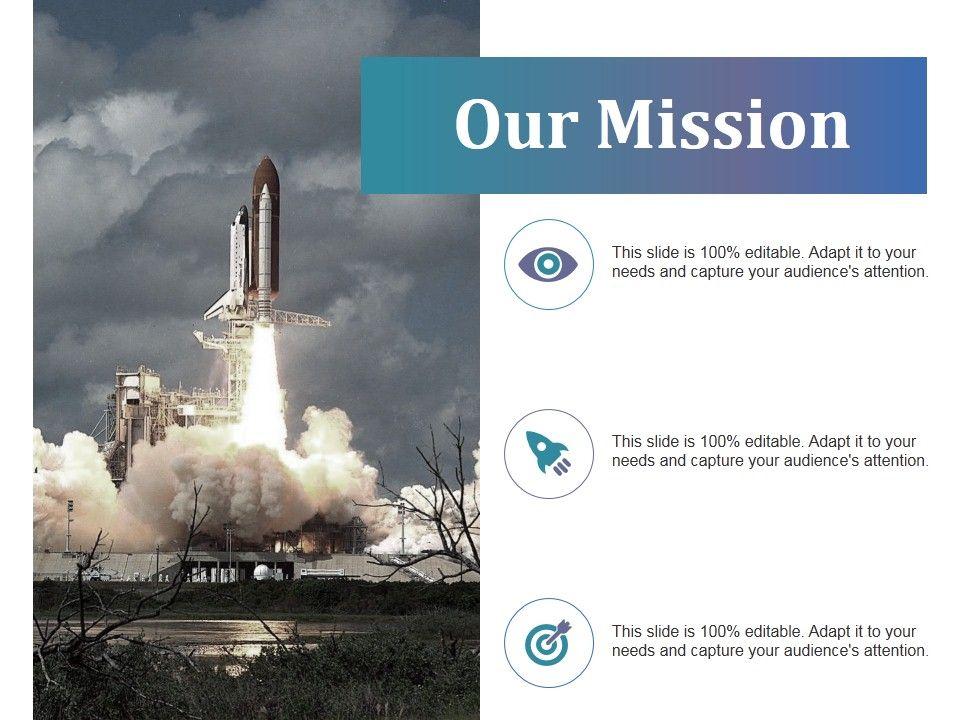 Our Mission

This slide is 100% editable. Adapt it to your needs and capture your audience's attention.

This slide is 100% editable. Adapt it to your needs and capture your audience's attention.

This slide is 100% editable. Adapt it to your needs and capture your audience's attention.